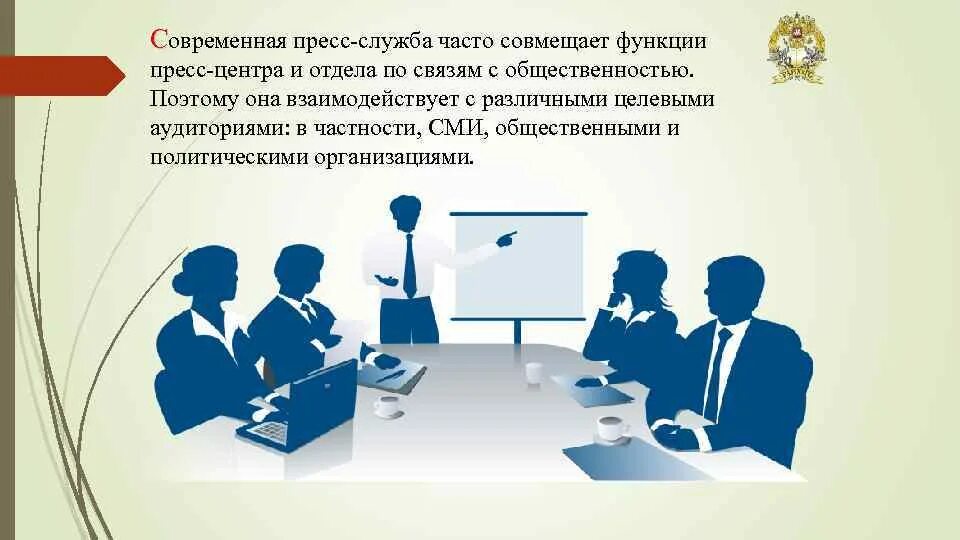 Современная пресс-служба часто совмещает функции пресс-центра и отдела по связям с общественностью. Поэтому она взаимодействует с различными целевыми аудиториями: в частности, СМИ, общественными и политическими организациями.